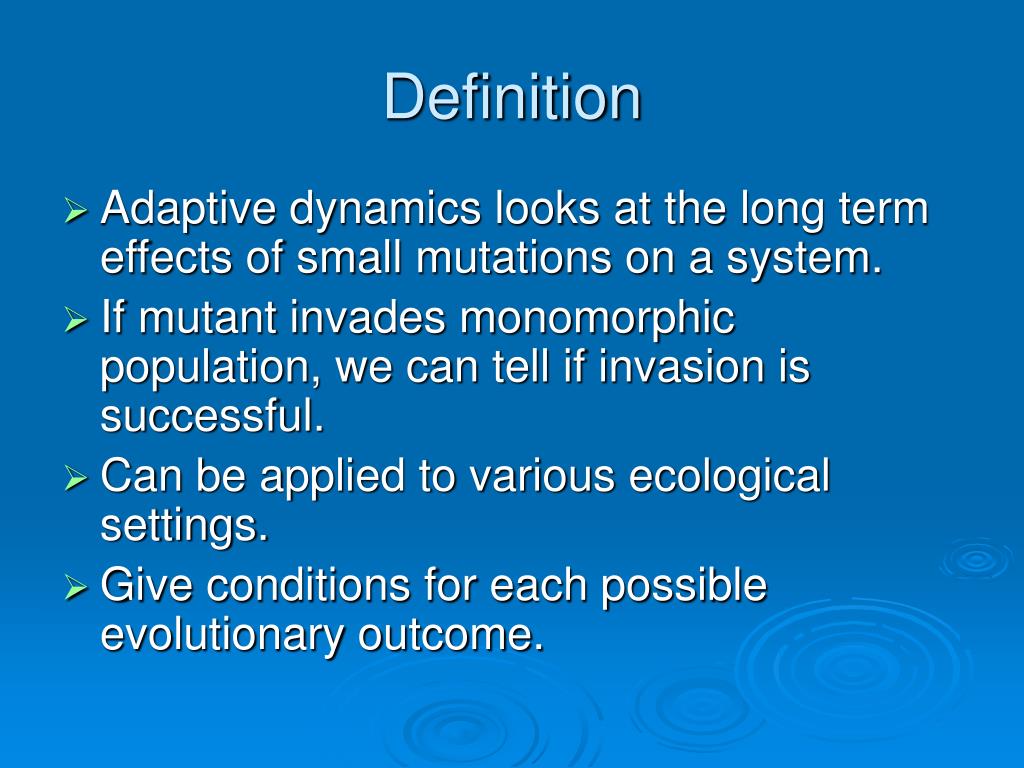 Definition

➢ Adaptive dynamics looks at the long term effects of small mutations on a system.

➢ If mutant invades monomorphic population, we can tell if invasion is successful.

➢ Can be applied to various ecological settings.

➢ Give conditions for each possible evolutionary outcome.